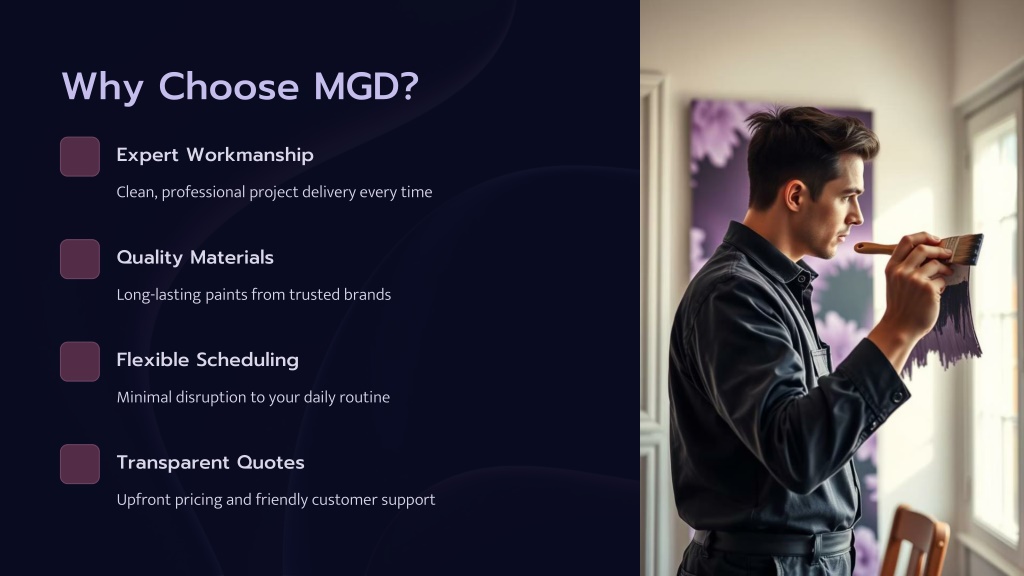 Why Choose MGD?

Expert Workmanship

Clean, professional project delivery every time

Quality Materials

Long-lasting paints from trusted brands

Flexible Scheduling

Minimal disruption to your daily routine

Transparent Quotes

Upfront pricing and friendly customer support